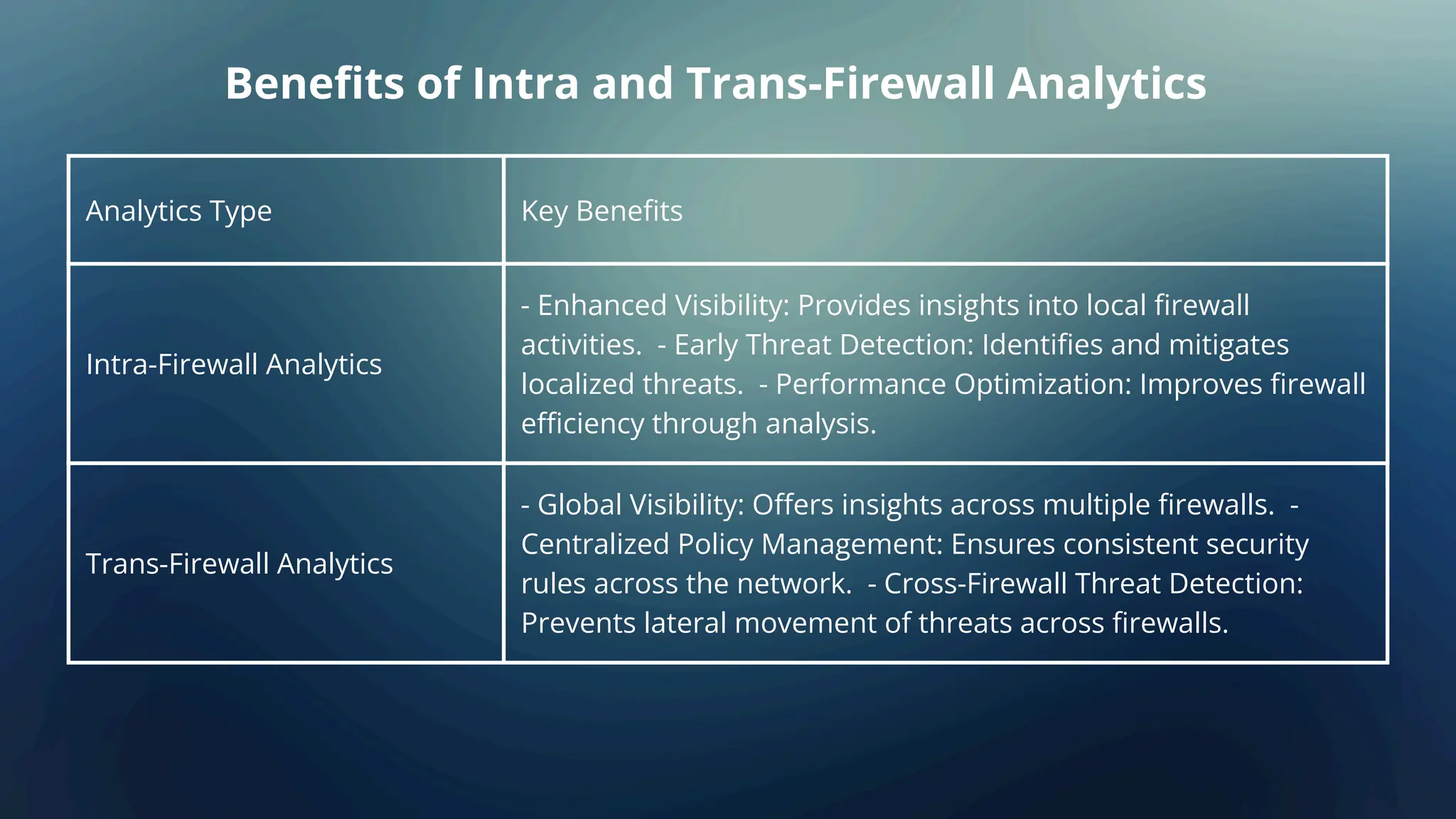 Benefits of Intra and Trans-Firewall Analytics

| Analytics Type | Key Benefits |
|---|---|
| Intra-Firewall Analytics | - Enhanced Visibility: Provides insights into local firewall activities. - Early Threat Detection: Identifies and mitigates localized threats. - Performance Optimization: Improves firewall efficiency through analysis. |
| Trans-Firewall Analytics | - Global Visibility: Offers insights across multiple firewalls. - Centralized Policy Management: Ensures consistent security rules across the network. - Cross-Firewall Threat Detection: Prevents lateral movement of threats across firewalls. |